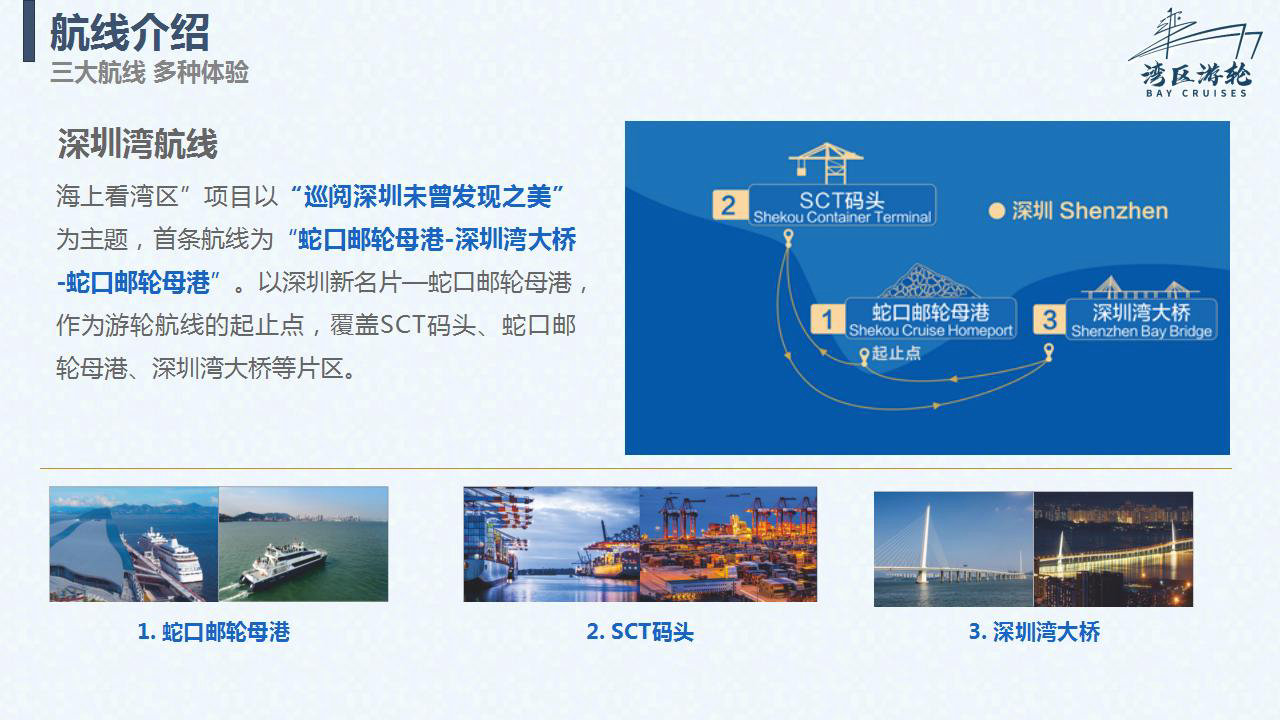 航线介绍
三大航线 多种体验

湾区游轮
BAY CRUISES

深圳湾航线

海上看湾区”项目以“巡阅深圳未曾发现之美”为主题，首条航线为“蛇口邮轮母港-深圳湾大桥-蛇口邮轮母港”。以深圳新名片—蛇口邮轮母港，作为游轮航线的起止点，覆盖SCT码头、蛇口邮轮母港、深圳湾大桥等片区。

2 SCT码头 Shekou Container Terminal
深圳 Shenzhen
1 蛇口邮轮母港 Shekou Cruise Homeport
起止点
3 深圳湾大桥 Shenzhen Bay Bridge

1. 蛇口邮轮母港
2. SCT码头
3. 深圳湾大桥